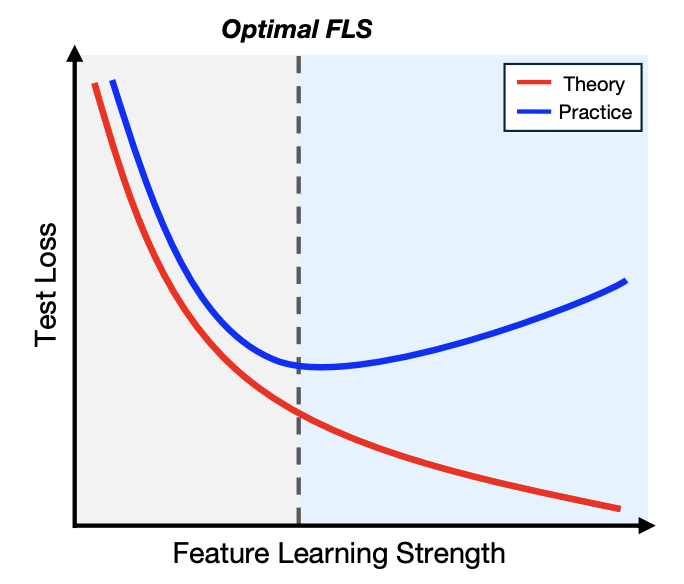 Optimal FLS

Theory
Practice

Test Loss

Feature Learning Strength